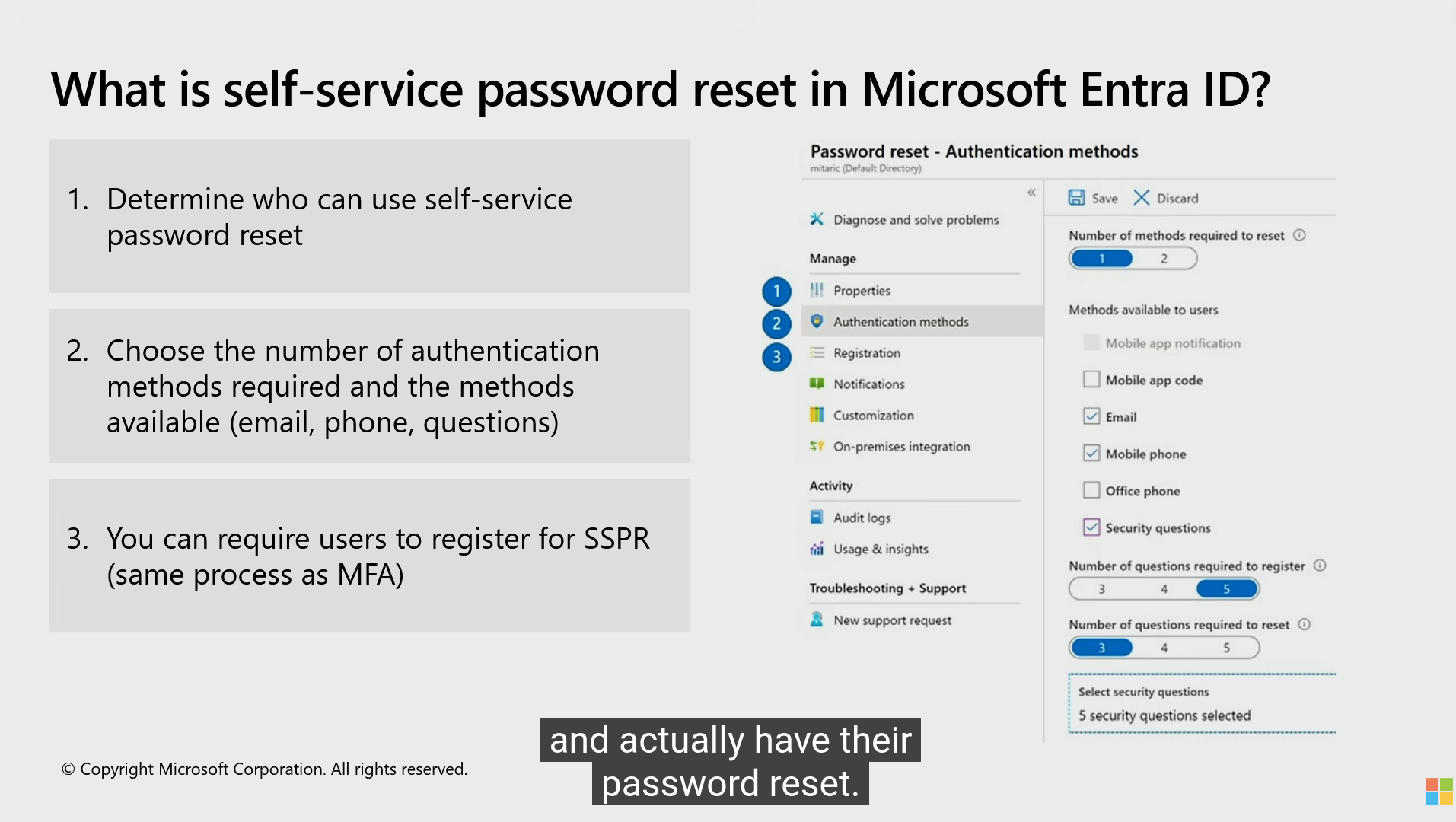 What is self-service password reset in Microsoft Entra ID?

1. Determine who can use self-service password reset

2. Choose the number of authentication methods required and the methods available (email, phone, questions)

3. You can require users to register for SSPR (same process as MFA)

Password reset - Authentication methods
mitaric (Default Directory)

«

Diagnose and solve problems

Manage

1
Properties

2
Authentication methods

3
Registration

Notifications

Customization

On-premises integration

Activity

Audit logs

Usage & insights

Troubleshooting + Support

New support request

Save Discard

Number of methods required to reset

1 2

Methods available to users

Mobile app notification

Mobile app code

Email

Mobile phone

Office phone

Security questions

Number of questions required to register

3 4 5

Number of questions required to reset

3 4 5

Select security questions
5 security questions selected

© Copyright Microsoft Corporation. All rights reserved.

and actually have their password reset.